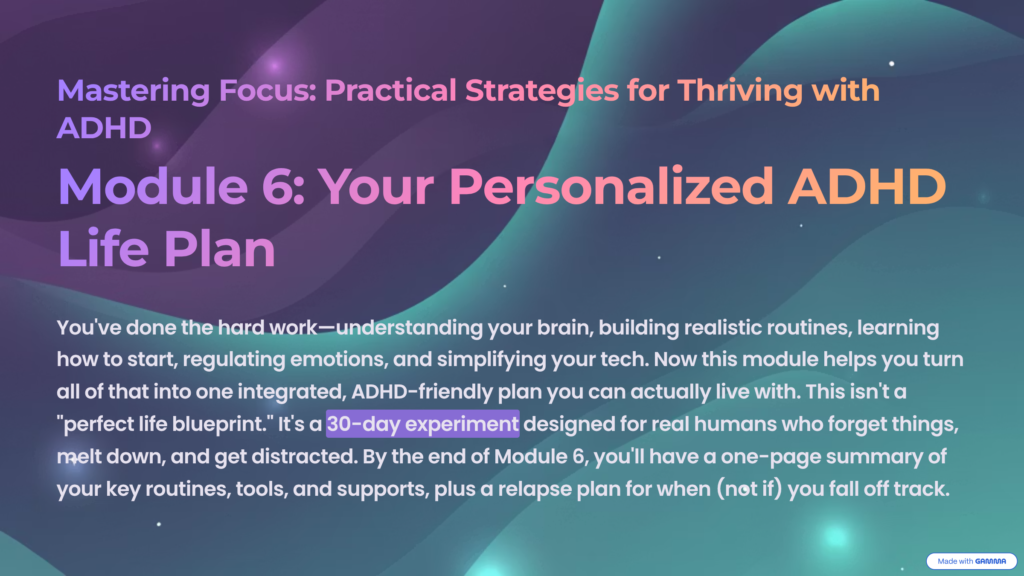 Mastering Focus: Practical Strategies for Thriving with ADHD

Module 6: Your Personalized ADHD Life Plan

You've done the hard work—understanding your brain, building realistic routines, learning how to start, regulating emotions, and simplifying your tech. Now this module helps you turn all of that into one integrated, ADHD-friendly plan you can actually live with. This isn't a "perfect life blueprint." It's a 30-day experiment designed for real humans who forget things, melt down, and get distracted. By the end of Module 6, you'll have a one-page summary of your key routines, tools, and supports, plus a relapse plan for when (not if) you fall off track.

Made with GAMMA